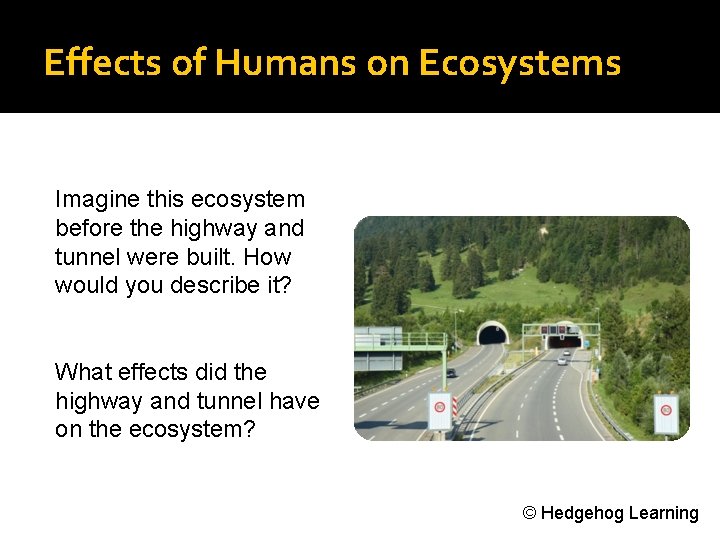 Effects of Humans on Ecosystems

Imagine this ecosystem before the highway and tunnel were built. How would you describe it?

What effects did the highway and tunnel have on the ecosystem?

© Hedgehog Learning